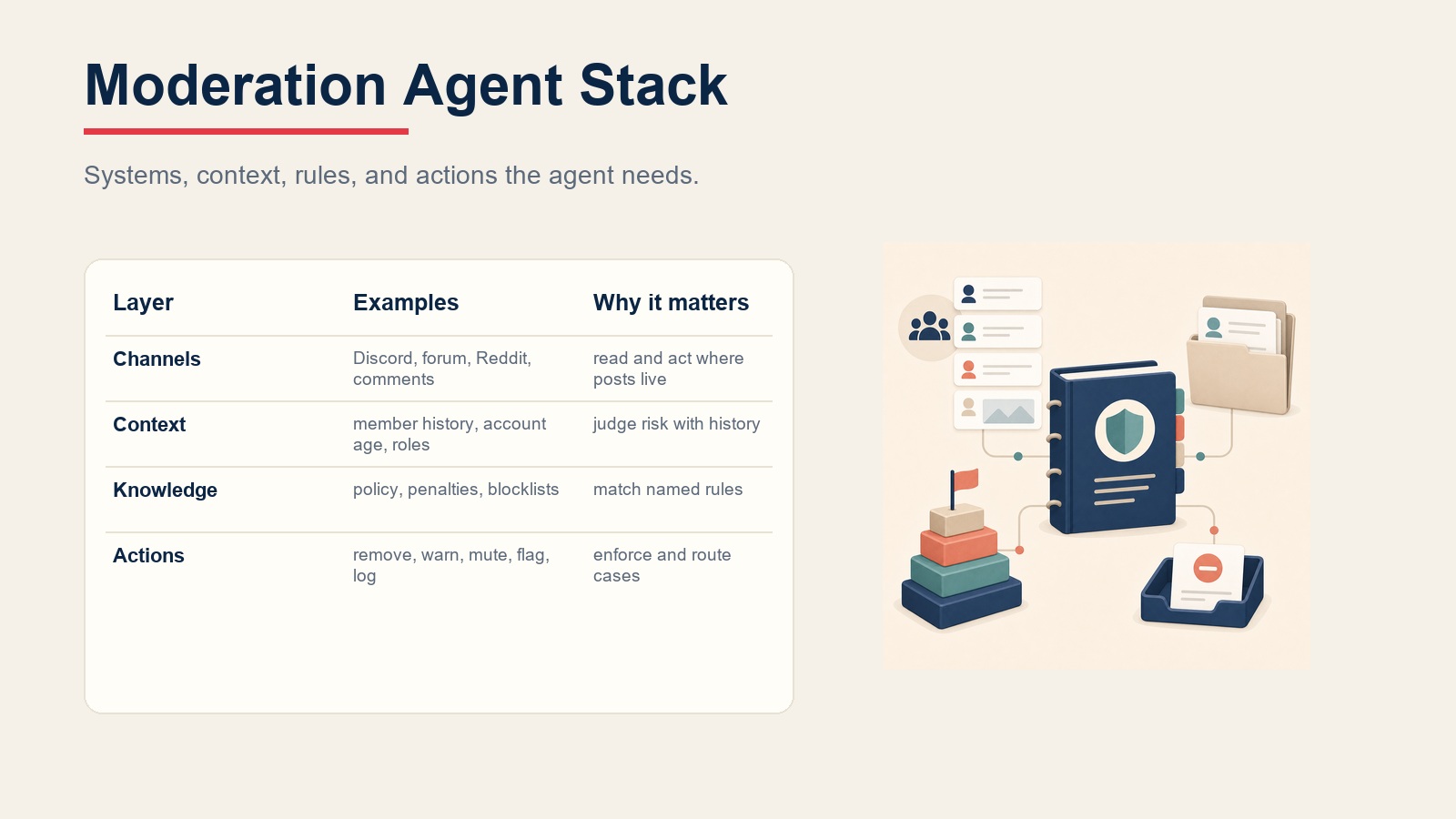 Moderation Agent Stack

Systems, context, rules, and actions the agent needs.

| Layer | Examples | Why it matters |
|---|---|---|
| Channels | Discord, forum, Reddit, comments | read and act where posts live |
| Context | member history, account age, roles | judge risk with history |
| Knowledge | policy, penalties, blocklists | match named rules |
| Actions | remove, warn, mute, flag, log | enforce and route cases |